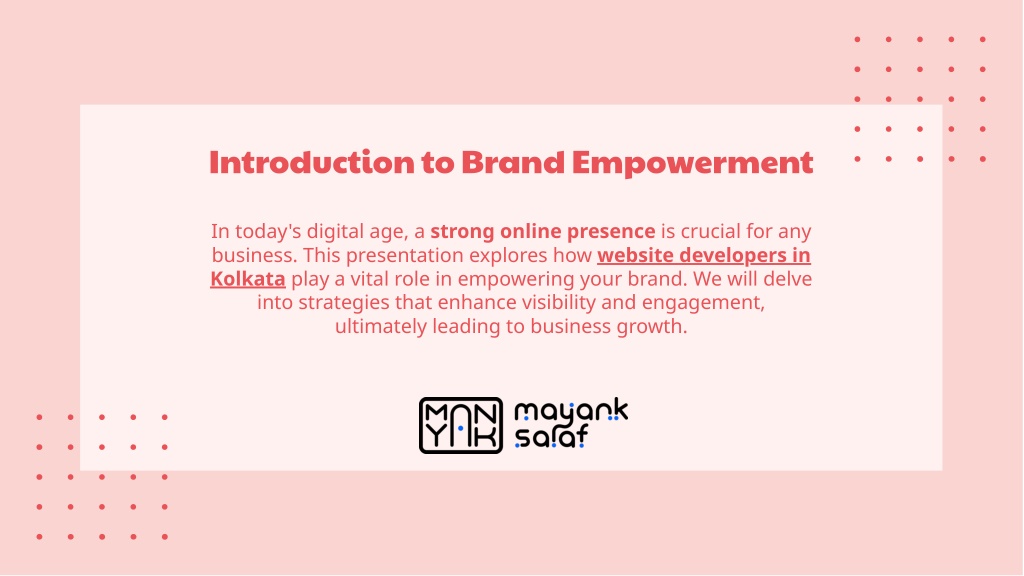 Introduction to Brand Empowerment

In today's digital age, a strong online presence is crucial for any business. This presentation explores how website developers in Kolkata play a vital role in empowering your brand. We will delve into strategies that enhance visibility and engagement, ultimately leading to business growth.

MAN YAK mayank saraf